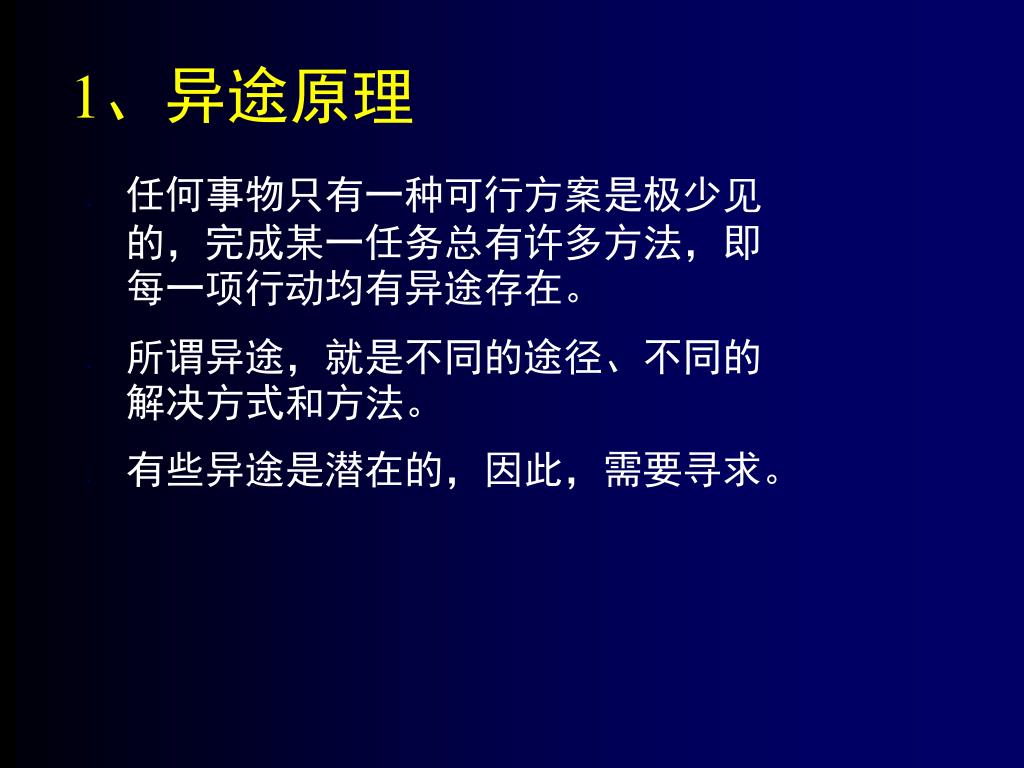 1、异途原理

任何事物只有一种可行方案是极少见的，完成某一任务总有许多方法，即每一项行动均有异途存在。

所谓异途，就是不同的途径、不同的解决方式和方法。

有些异途是潜在的，因此，需要寻求。